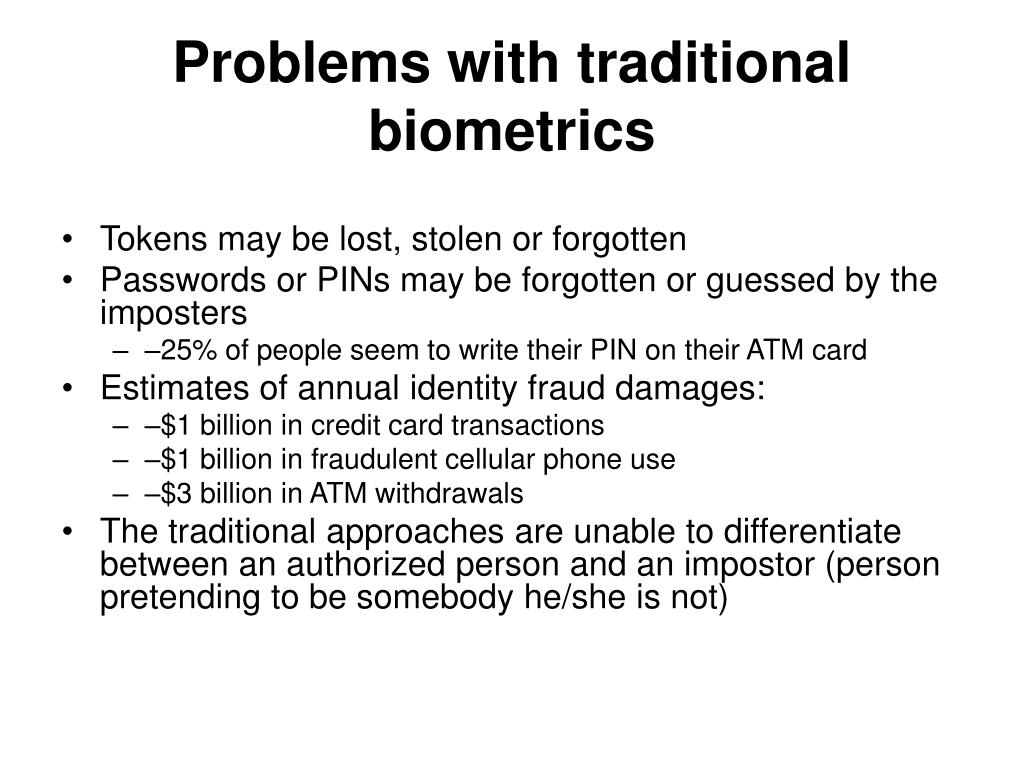 Problems with traditional biometrics

• Tokens may be lost, stolen or forgotten
• Passwords or PINs may be forgotten or guessed by the imposters
  – –25% of people seem to write their PIN on their ATM card
• Estimates of annual identity fraud damages:
  – –\$1 billion in credit card transactions
  – –\$1 billion in fraudulent cellular phone use
  – –\$3 billion in ATM withdrawals
• The traditional approaches are unable to differentiate between an authorized person and an impostor (person pretending to be somebody he/she is not)